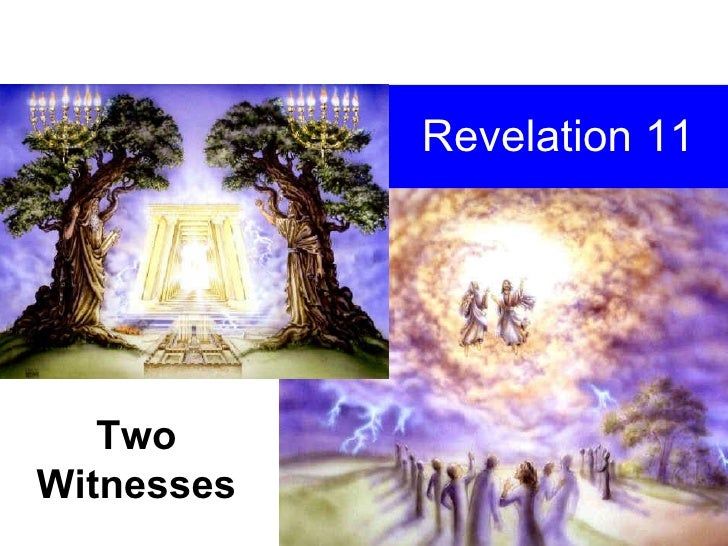 Revelation 11

Two Witnesses